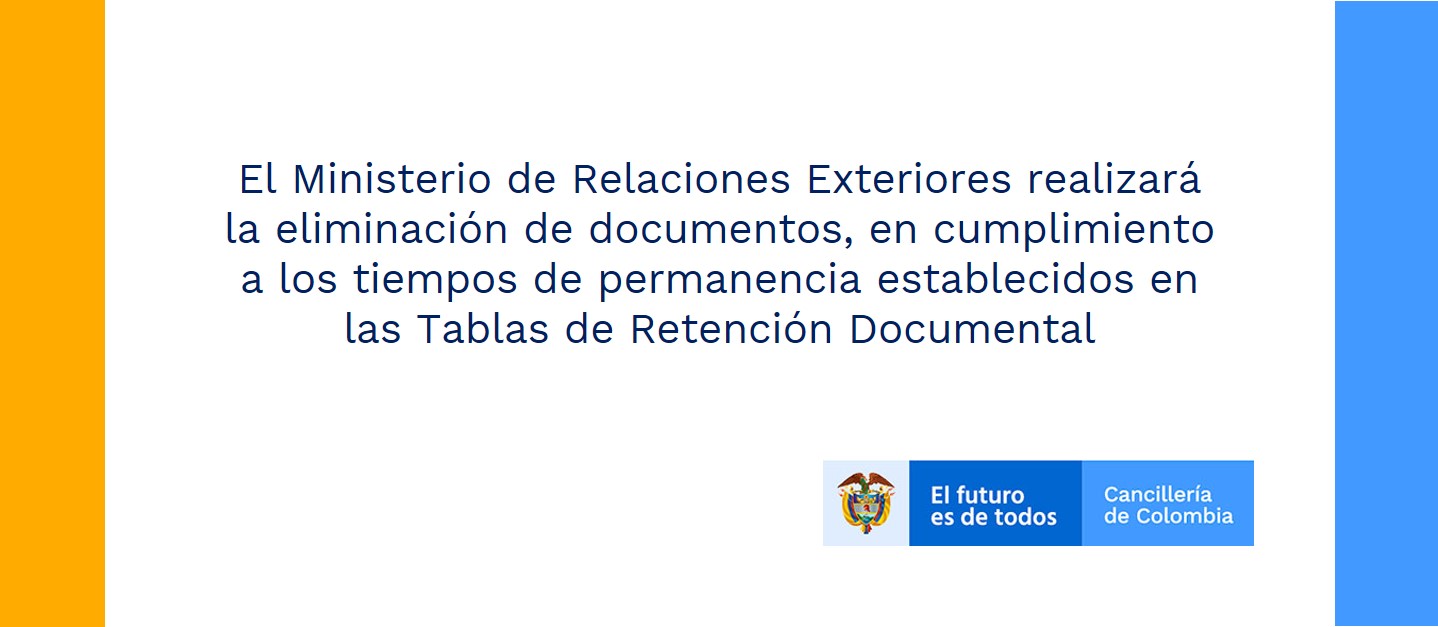 El Ministerio de Relaciones Exteriores realizará la eliminación de documentos, en cumplimiento a los tiempos de permanencia establecidos en las Tablas de Retención Documental

El futuro es de todos

Cancillería de Colombia